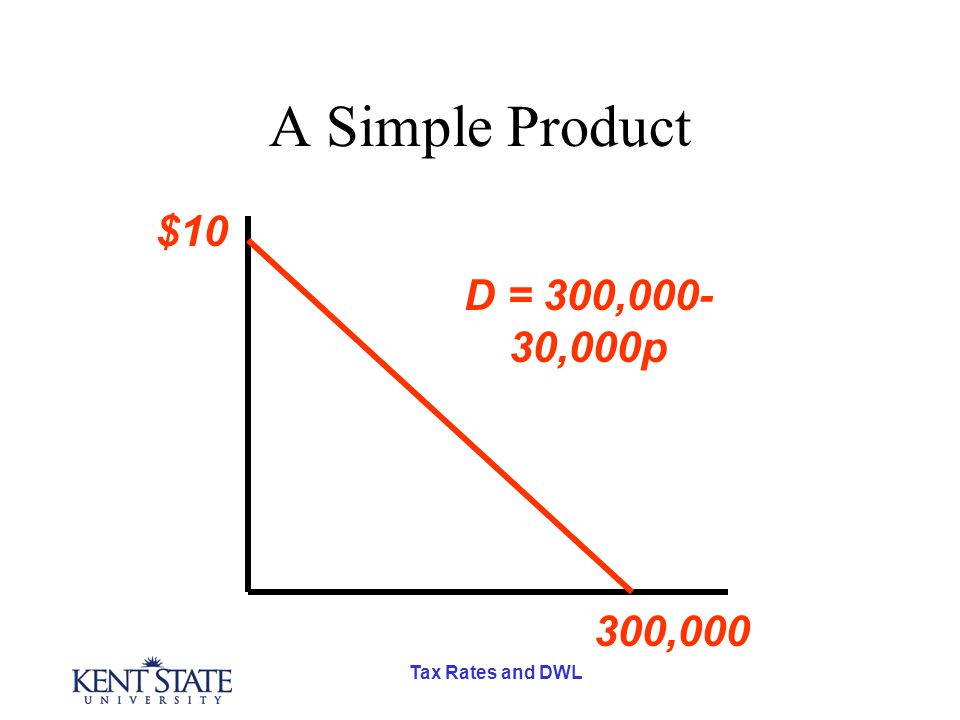 A Simple Product

\$10

D = 300,000-30,000p

300,000

KENT STATE UNIVERSITY

Tax Rates and DWL